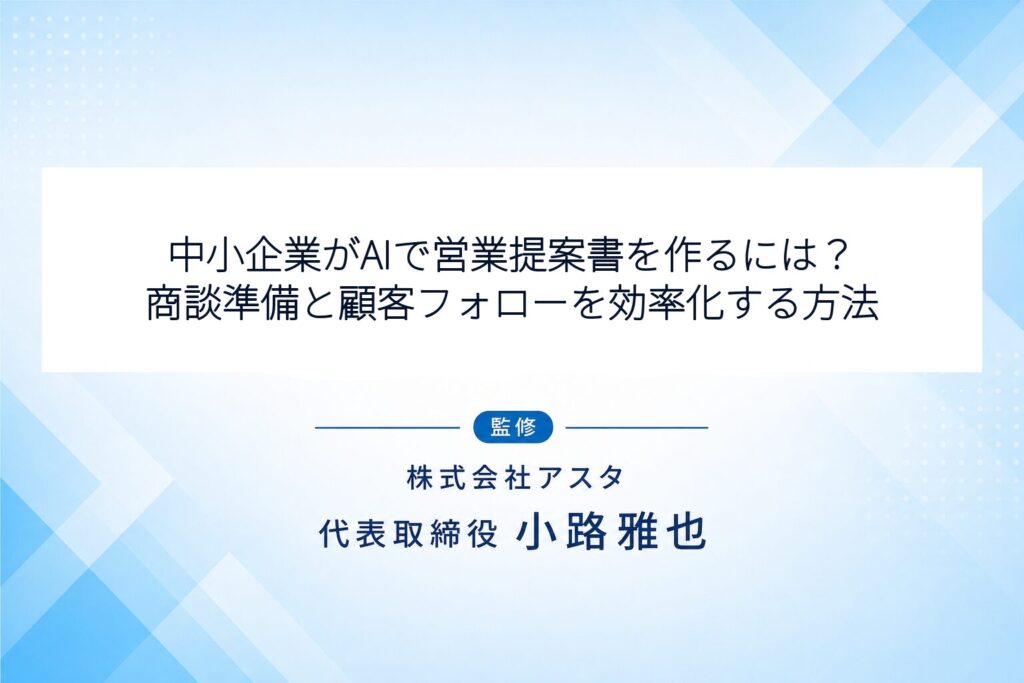 中小企業がAIで営業提案書を作るには？
商談準備と顧客フォローを効率化する方法

監修

株式会社アスタ

代表取締役 小路雅也